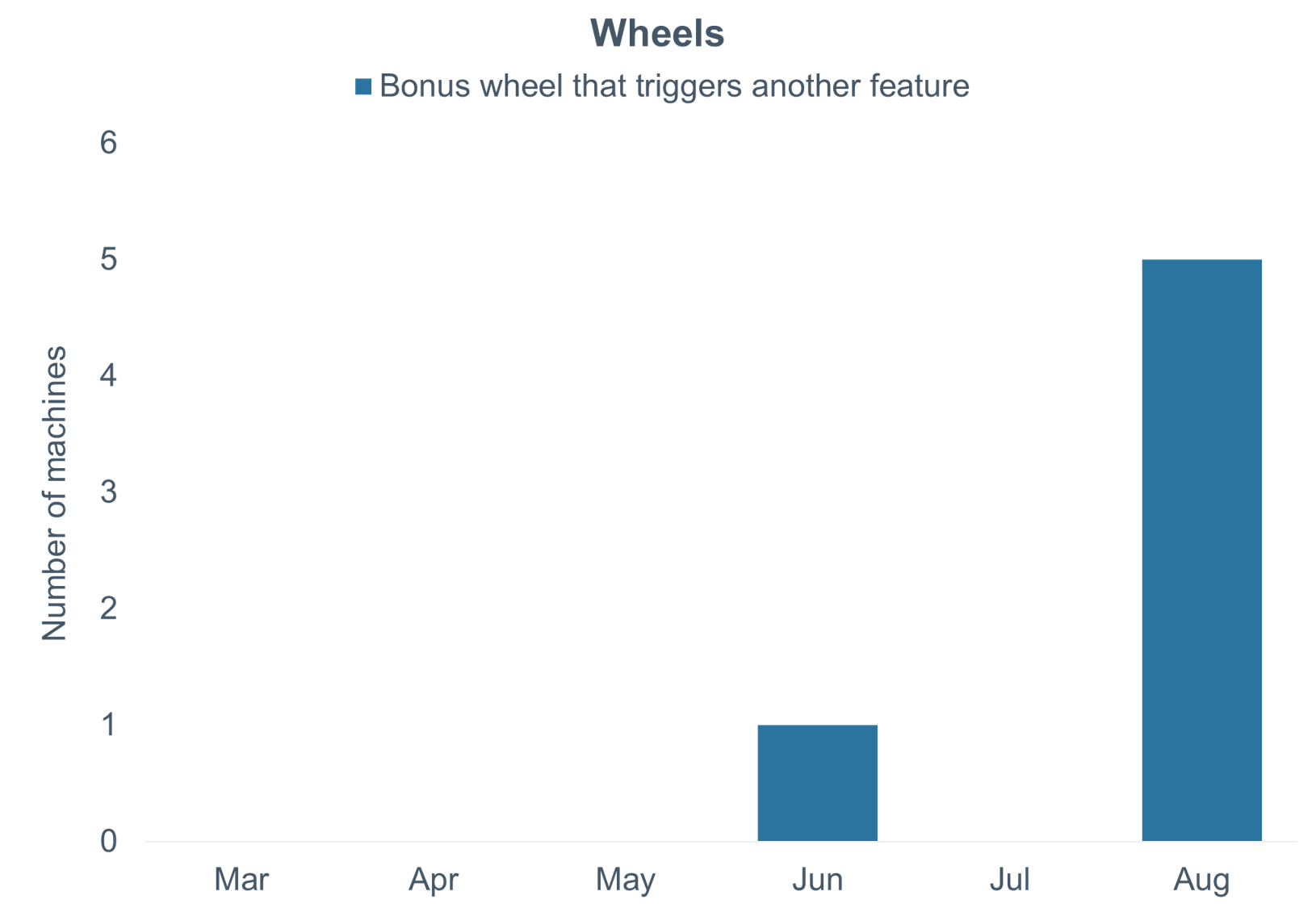 Wheels

Bonus wheel that triggers another feature

Number of machines

6
5
4
3
2
1
0

Mar Apr May Jun Jul Aug